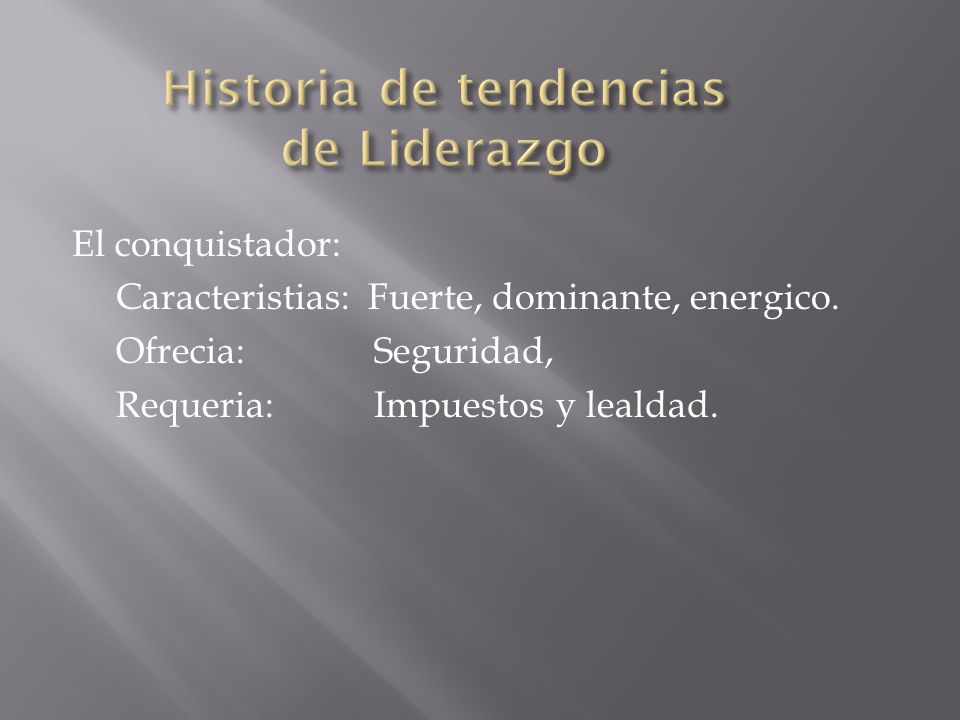 Historia de tendencias de Liderazgo

El conquistador:

Caracteristias: Fuerte, dominante, energico.

Ofrecia: Seguridad,

Requeria: Impuestos y lealdad.